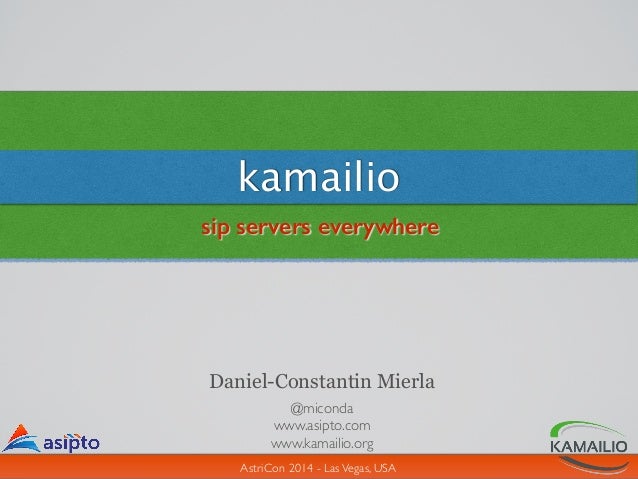 kamailio

sip servers everywhere

Daniel-Constantin Mierla

@miconda
www.asipto.com
www.kamailio.org

asipto

KAMAILIO

AstriCon 2014 - Las Vegas, USA